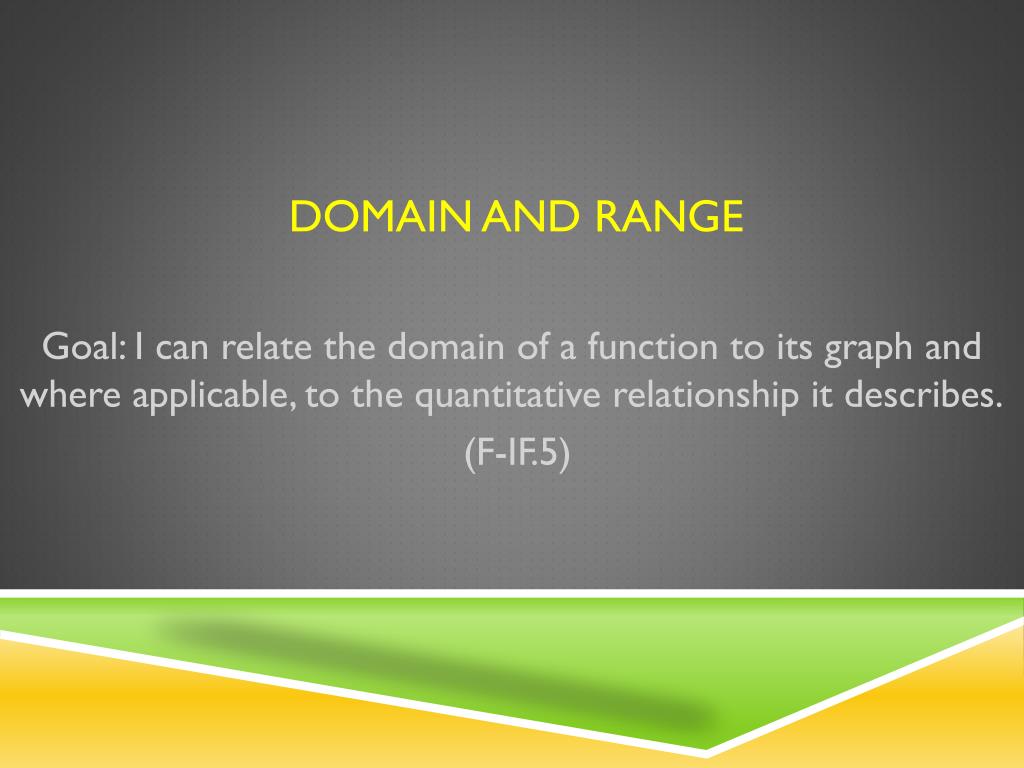 DOMAIN AND RANGE

Goal: I can relate the domain of a function to its graph and where applicable, to the quantitative relationship it describes.

(F-IF.5)